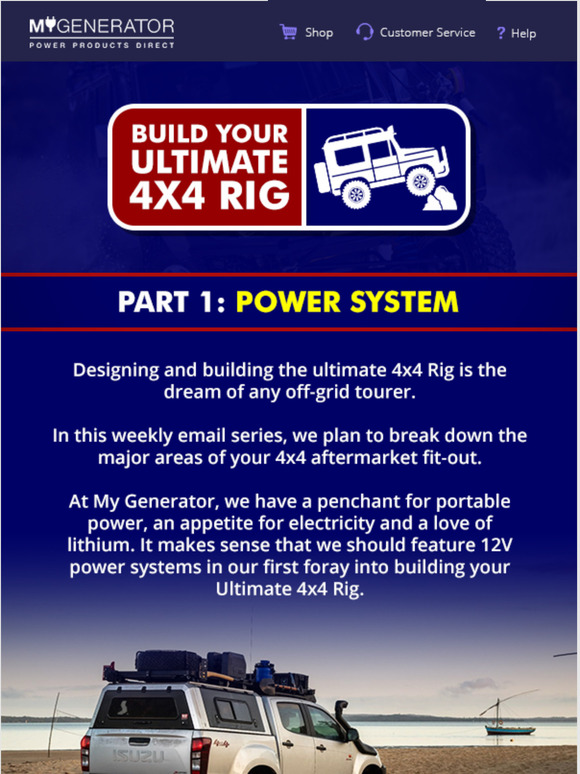 MYGENERATOR
POWER PRODUCTS DIRECT

Shop Customer Service ? Help

BUILD YOUR ULTIMATE 4X4 RIG

PART 1: POWER SYSTEM

Designing and building the ultimate 4x4 Rig is the dream of any off-grid tourer.

In this weekly email series, we plan to break down the major areas of your 4x4 aftermarket fit-out.

At My Generator, we have a penchant for portable power, an appetite for electricity and a love of lithium. It makes sense that we should feature 12V power systems in our first foray into building your Ultimate 4x4 Rig.

ISUZU